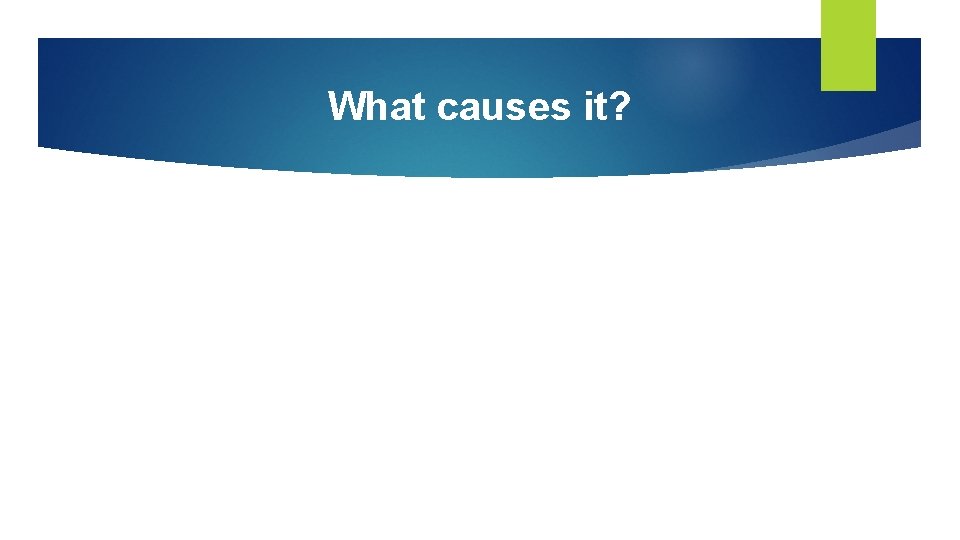 What causes it?